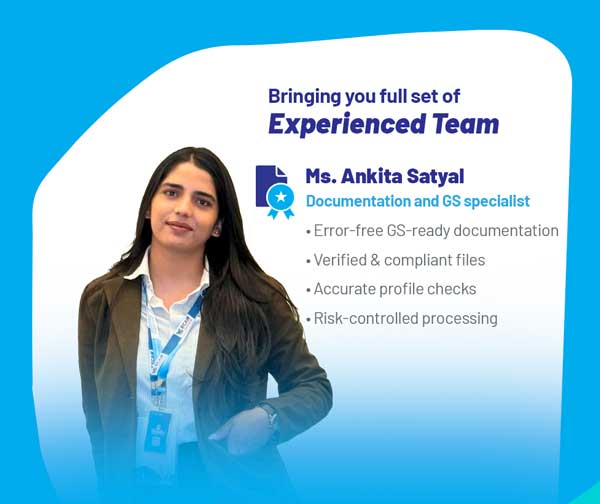 Bringing you full set of
Experienced Team

Ms. Ankita Satyal
Documentation and GS specialist

• Error-free GS-ready documentation
• Verified & compliant files
• Accurate profile checks
• Risk-controlled processing